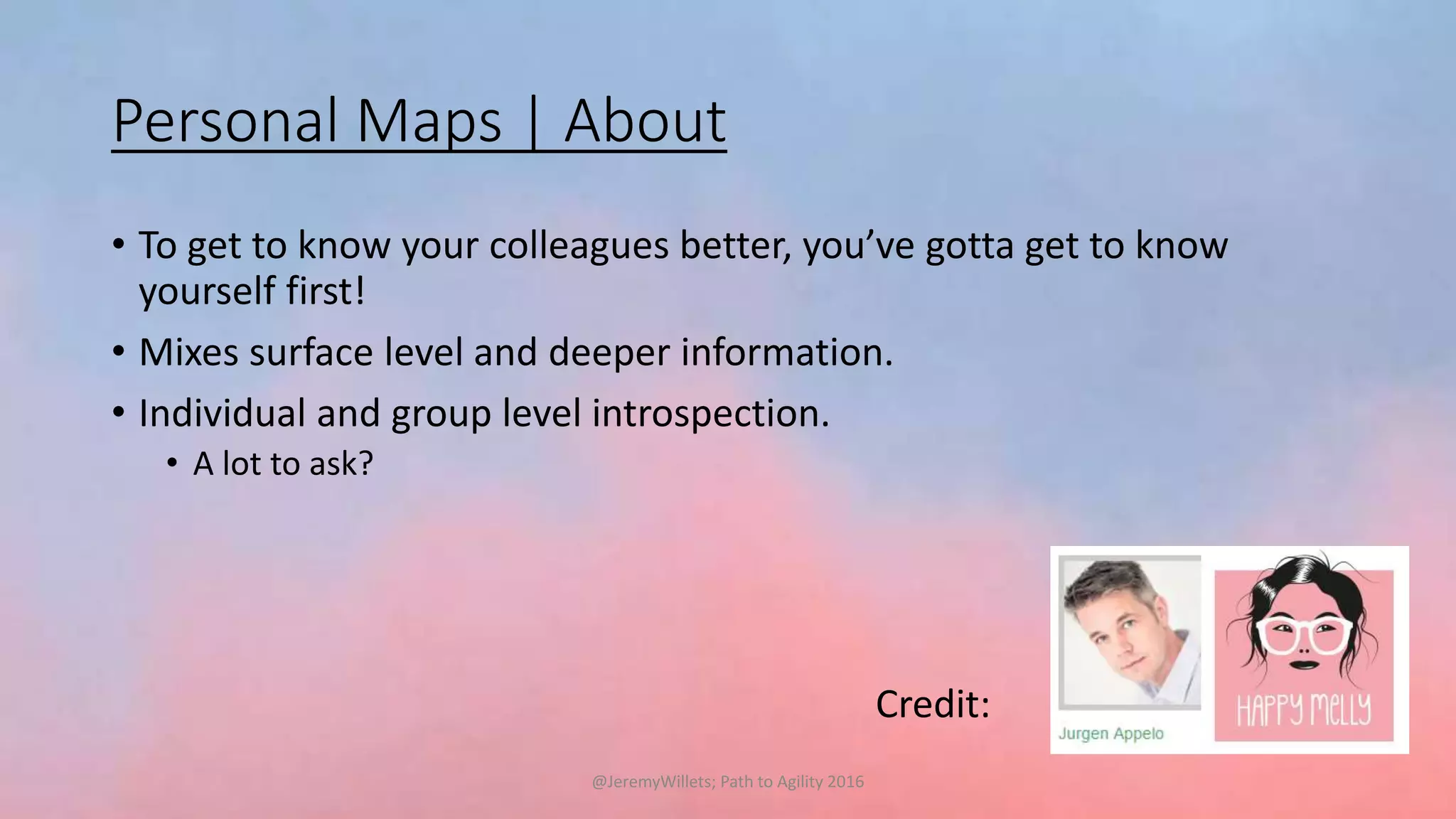 Personal Maps | About

• To get to know your colleagues better, you've gotta get to know yourself first!
• Mixes surface level and deeper information.
• Individual and group level introspection.
  • A lot to ask?

Credit:

Jurgen Appelo

HAPPY MELLY

@JeremyWillets; Path to Agility 2016